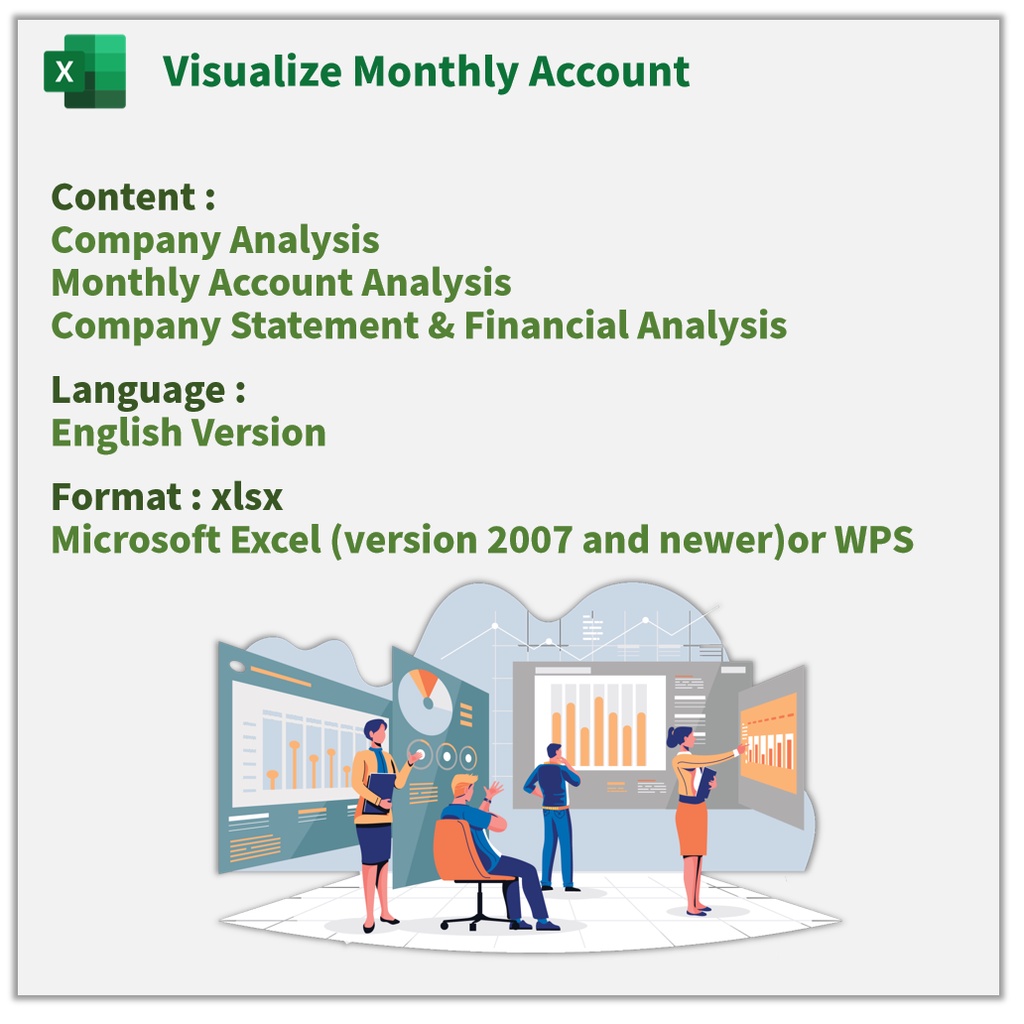 X

Visualize Monthly Account

Content :
Company Analysis
Monthly Account Analysis
Company Statement & Financial Analysis

Language :
English Version

Format : xlsx
Microsoft Excel (version 2007 and newer)or WPS